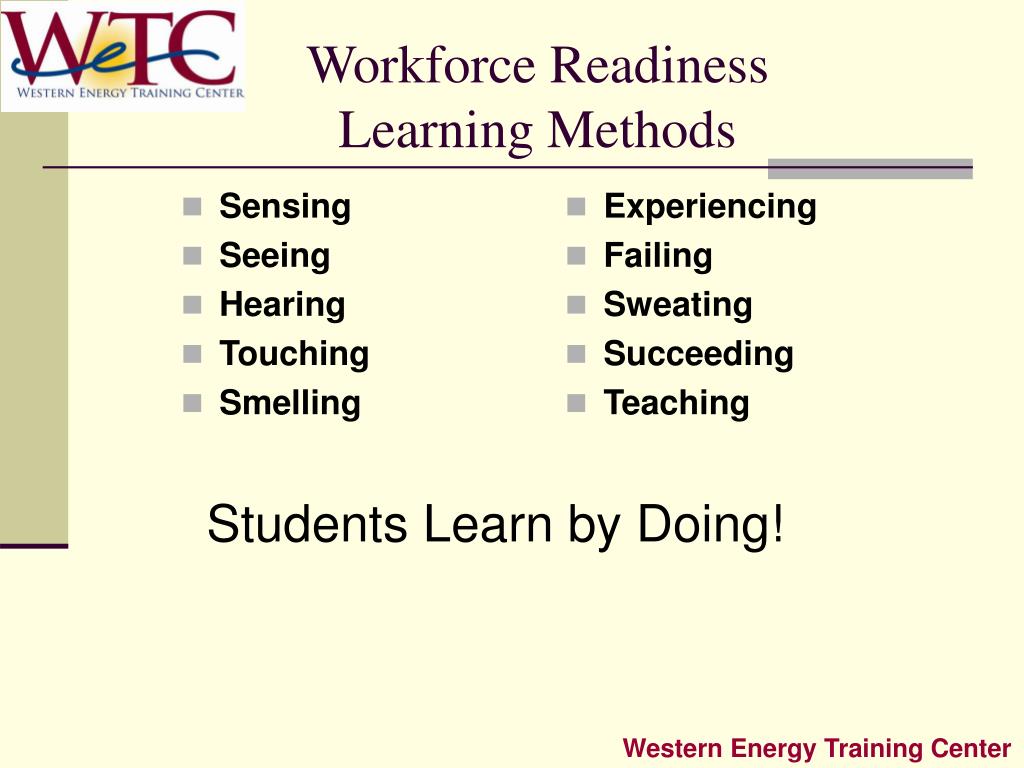 WeTC
WESTERN ENERGY TRAINING CENTER

Workforce Readiness
Learning Methods

- Sensing
- Seeing
- Hearing
- Touching
- Smelling

- Experiencing
- Failing
- Sweating
- Succeeding
- Teaching

Students Learn by Doing!

Western Energy Training Center